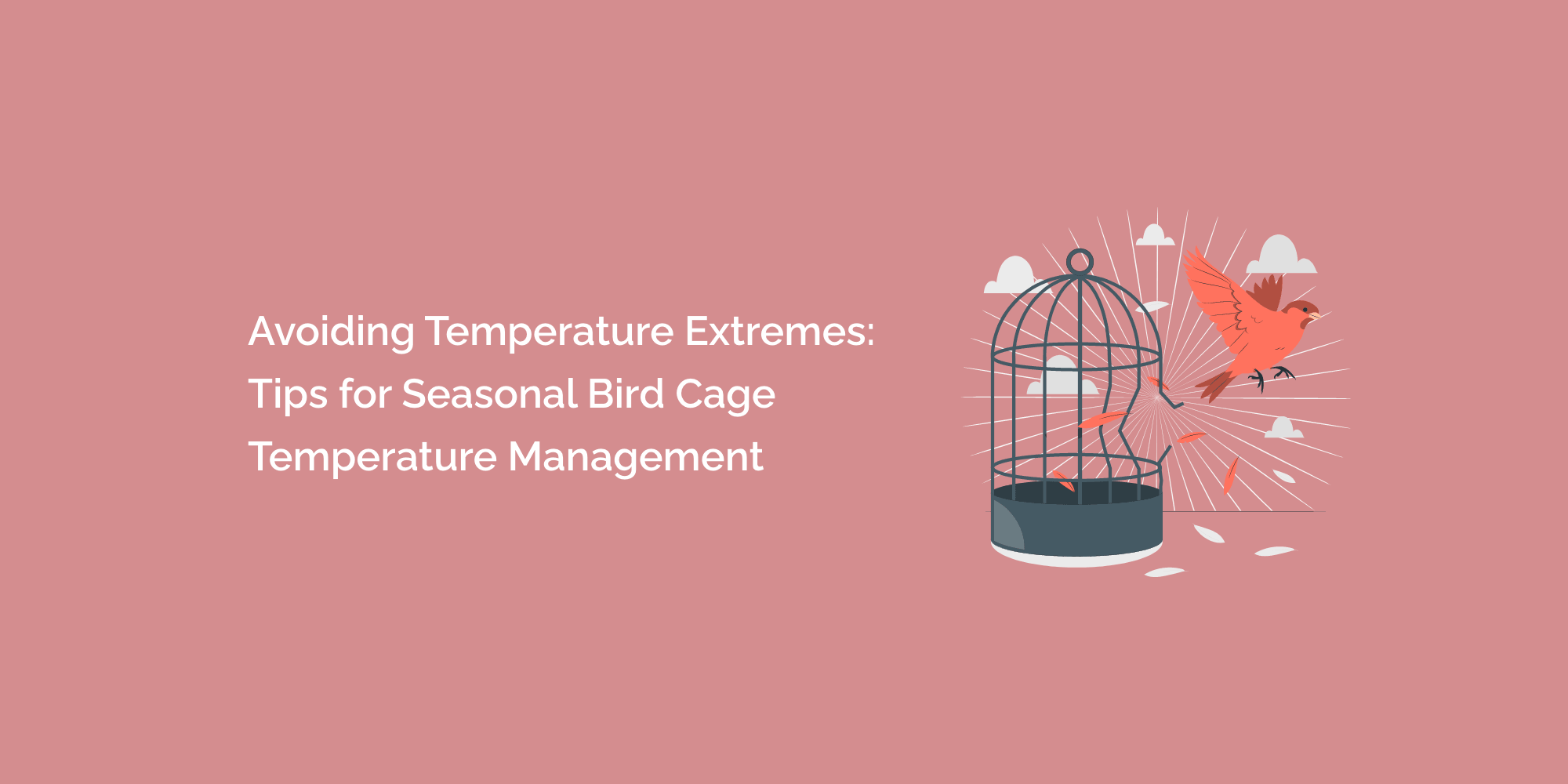 Avoiding Temperature Extremes: Tips for Seasonal Bird Cage Temperature Management